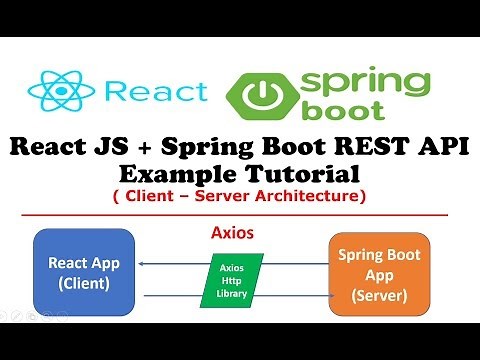 React

spring boot

React JS + Spring Boot REST API Example Tutorial

( Client – Server Architecture)

Axios

React App (Client)

Axios Http Library

Spring Boot App (Server)